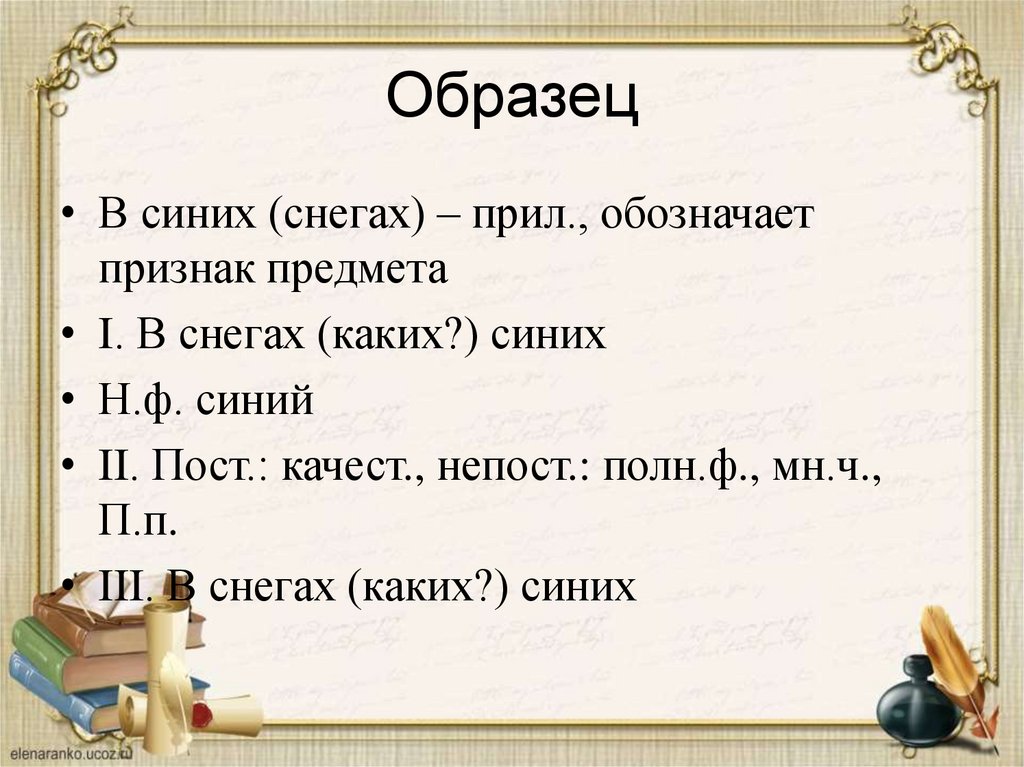 Образец

• В синих (снегах) – прил., обозначает признак предмета
• I. В снегах (каких?) синих
• Н.ф. синий
• II. Пост.: качест., непост.: полн.ф., мн.ч., П.п.
• III. В снегах (каких?) синих

elenaranko.ucoz.ru